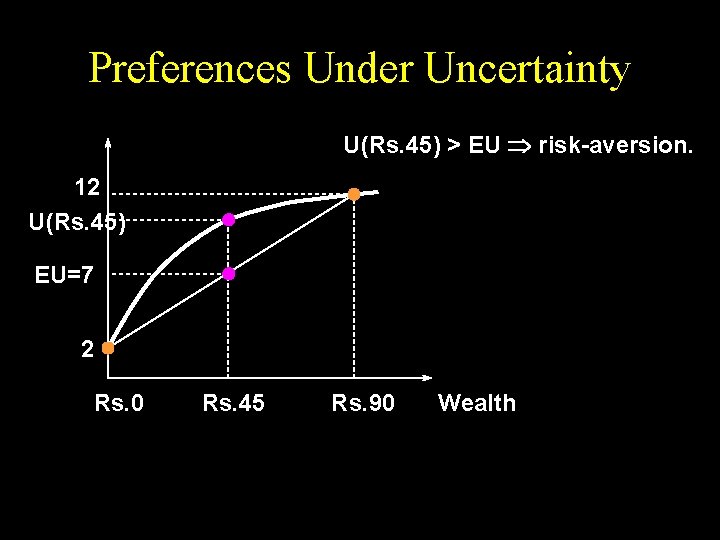 Preferences Under Uncertainty

U(Rs.45) > EU $\Rightarrow$ risk-aversion.

12

U(Rs.45)

EU=7

2

Rs.0

Rs.45

Rs.90

Wealth